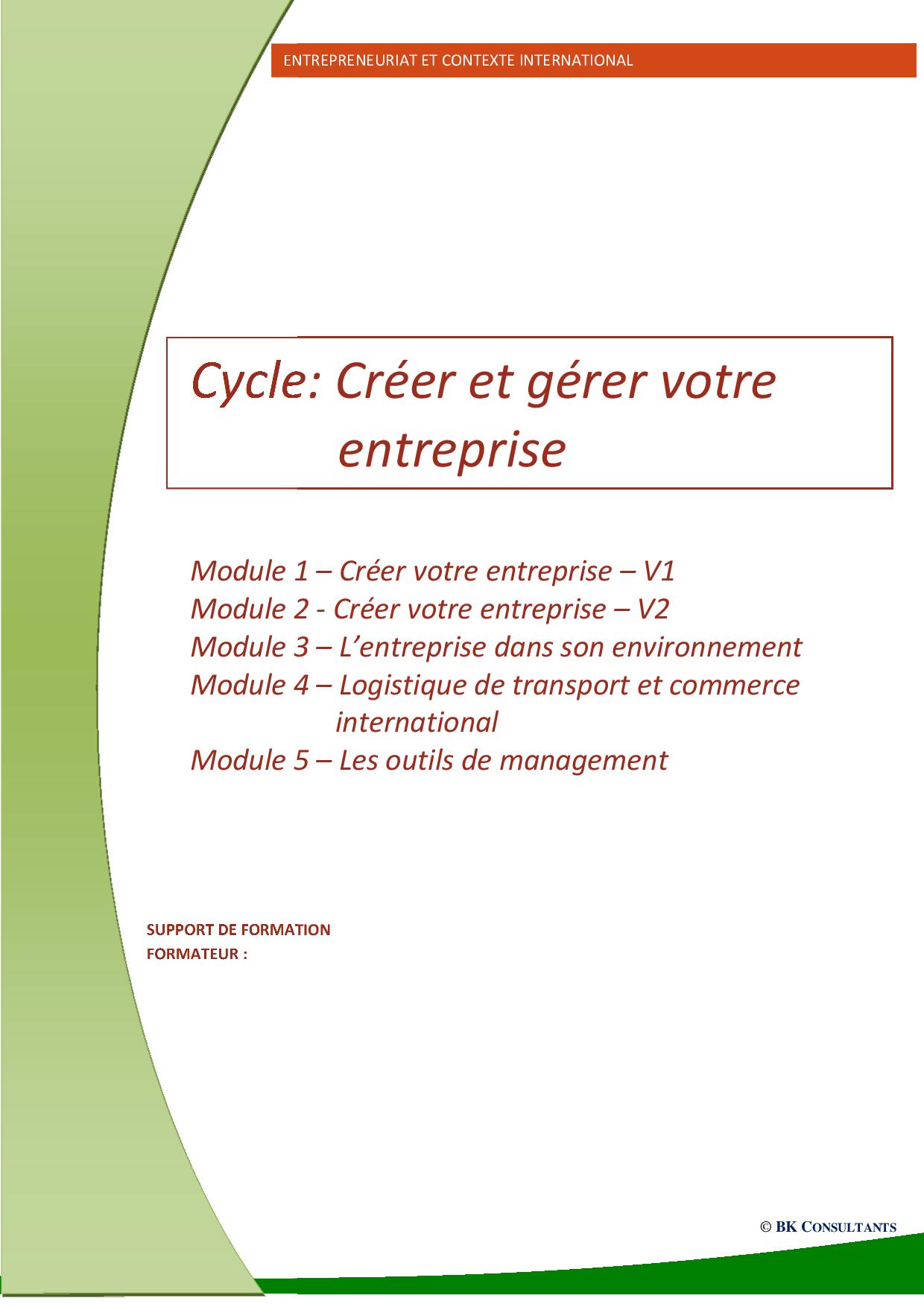 ENTREPRENEURIAT ET CONTEXTE INTERNATIONAL

Cycle: Créer et gérer votre entreprise

Module 1 – Créer votre entreprise – V1
Module 2 - Créer votre entreprise – V2
Module 3 – L'entreprise dans son environnement
Module 4 – Logistique de transport et commerce international
Module 5 – Les outils de management

SUPPORT DE FORMATION
FORMATEUR :

© BK CONSULTANTS